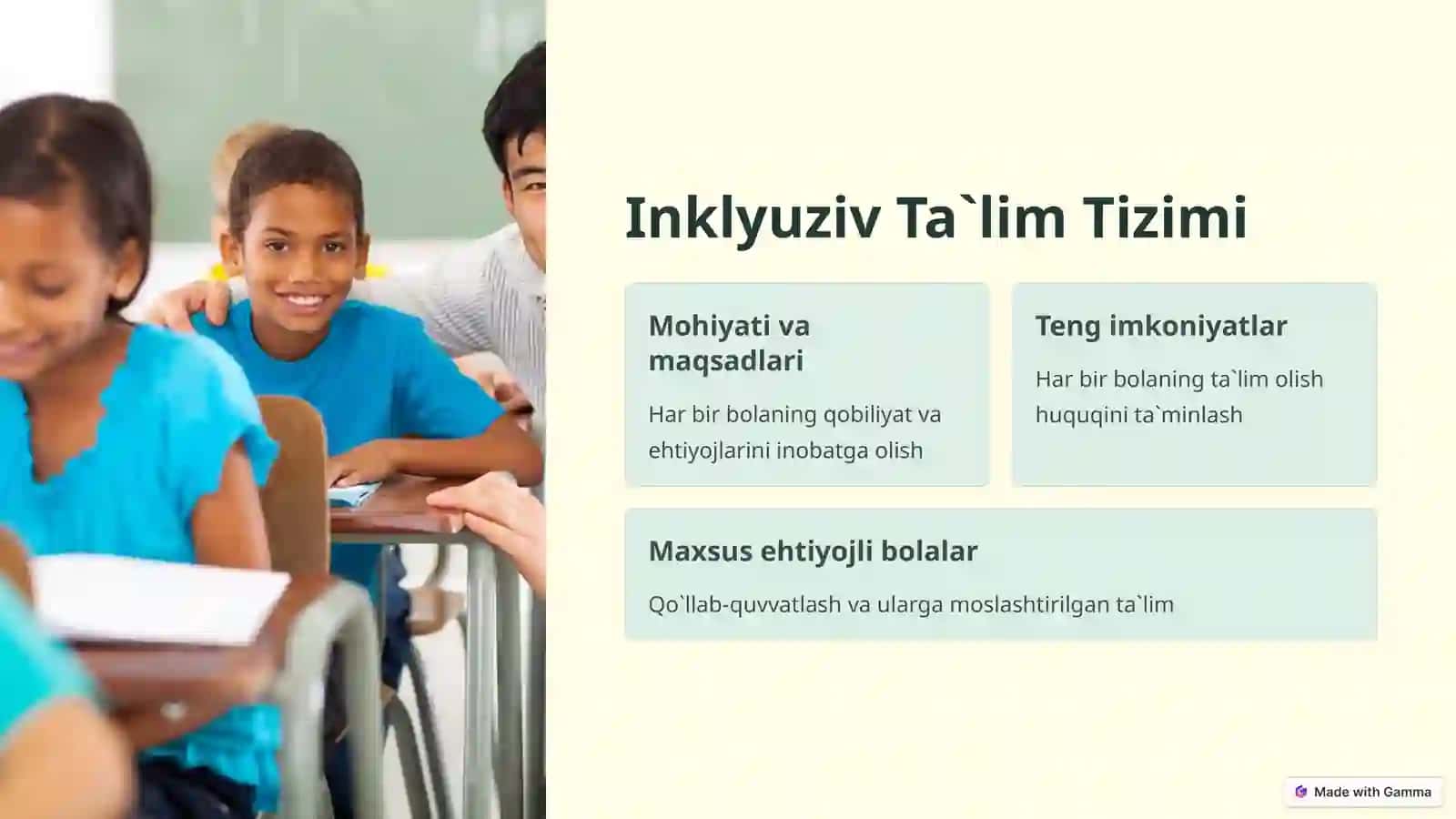 Inklyuziv Ta`lim Tizimi

Mohiyati va maqsadlari

Har bir bolaning qobiliyat va ehtiyojlarini inobatga olish

Teng imkoniyatlar

Har bir bolaning ta`lim olish huquqini ta`minlash

Maxsus ehtiyojli bolalar

Qo`llab-quvvatlash va ularga moslashtirilgan ta`lim

Made with Gamma